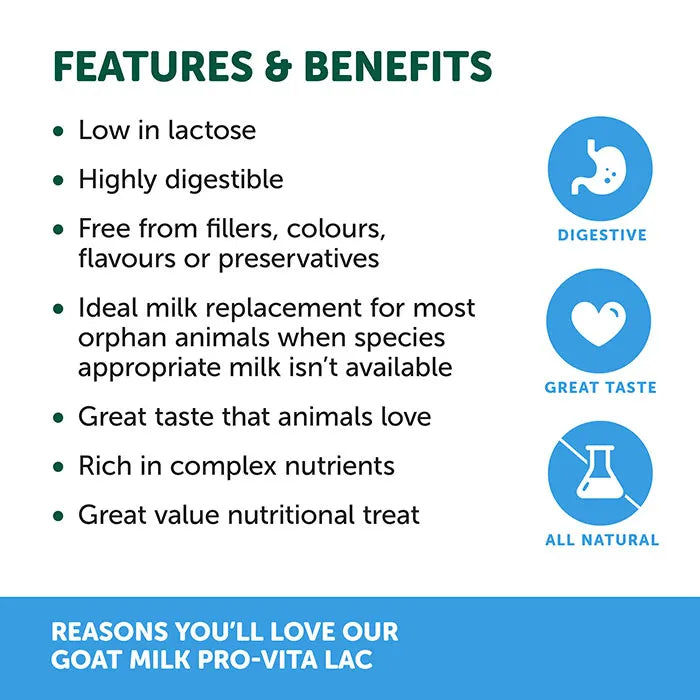 FEATURES & BENEFITS

• Low in lactose

• Highly digestible

• Free from fillers, colours, flavours or preservatives

• Ideal milk replacement for most orphan animals when species appropriate milk isn't available

• Great taste that animals love

• Rich in complex nutrients

• Great value nutritional treat

DIGESTIVE

GREAT TASTE

ALL NATURAL

REASONS YOU'LL LOVE OUR GOAT MILK PRO-VITA LAC